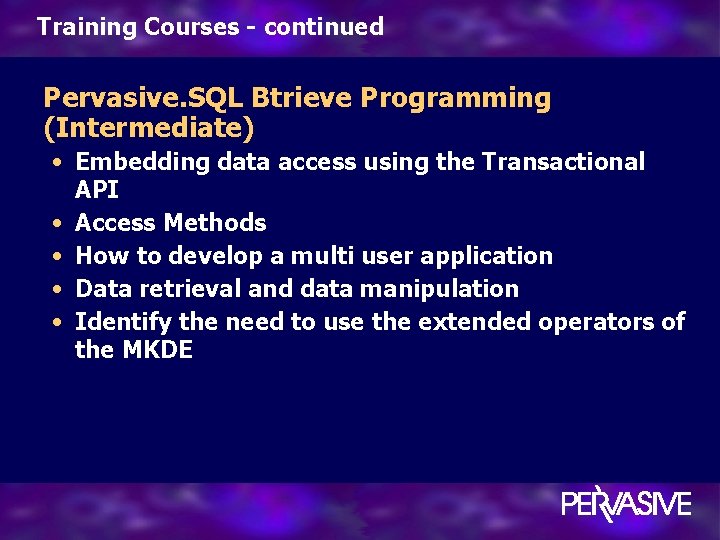 Training Courses - continued

Pervasive.SQL Btrieve Programming (Intermediate)

• Embedding data access using the Transactional API
• Access Methods
• How to develop a multi user application
• Data retrieval and data manipulation
• Identify the need to use the extended operators of the MKDE

PERVASIVE